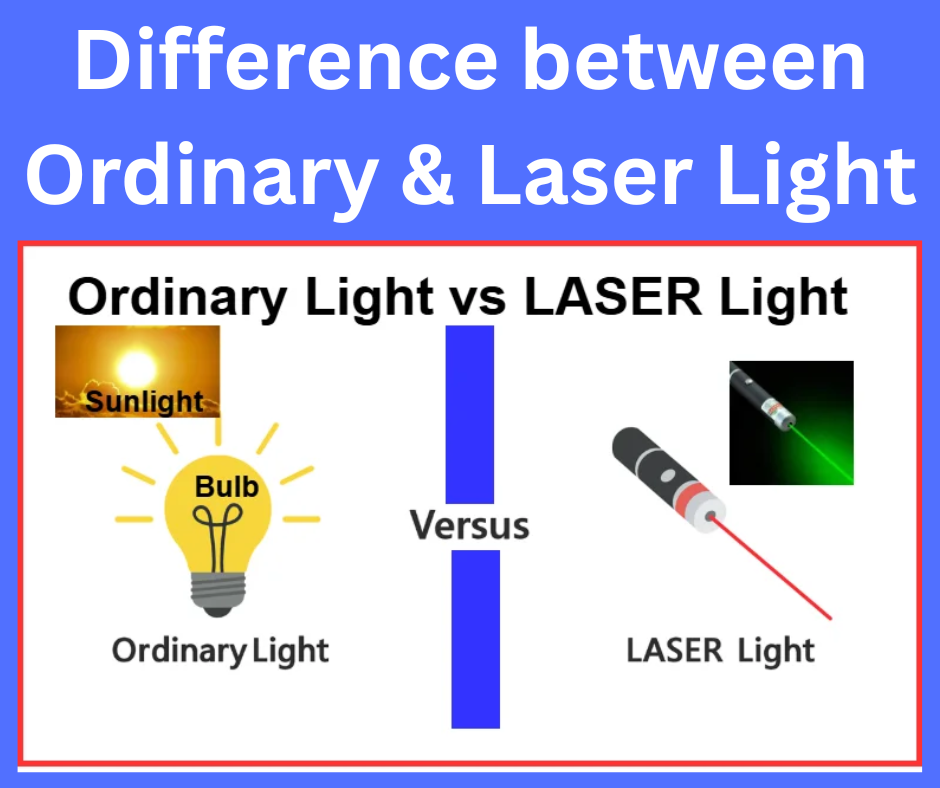 Difference between Ordinary & Laser Light

Ordinary Light vs LASER Light

Sunlight

Bulb

Ordinary Light

Versus

LASER Light